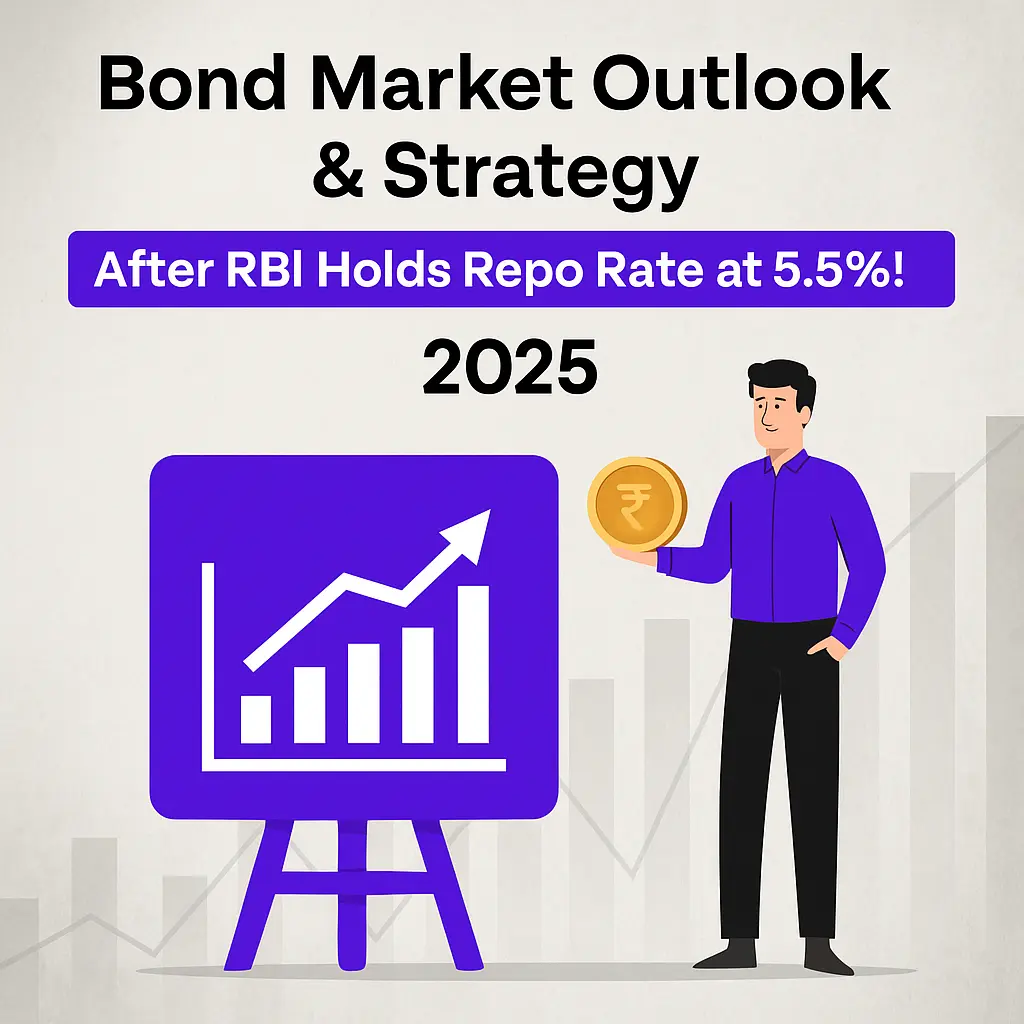 Bond Market Outlook & Strategy

After RBI Holds Repo Rate at 5.5%!

2025

₹